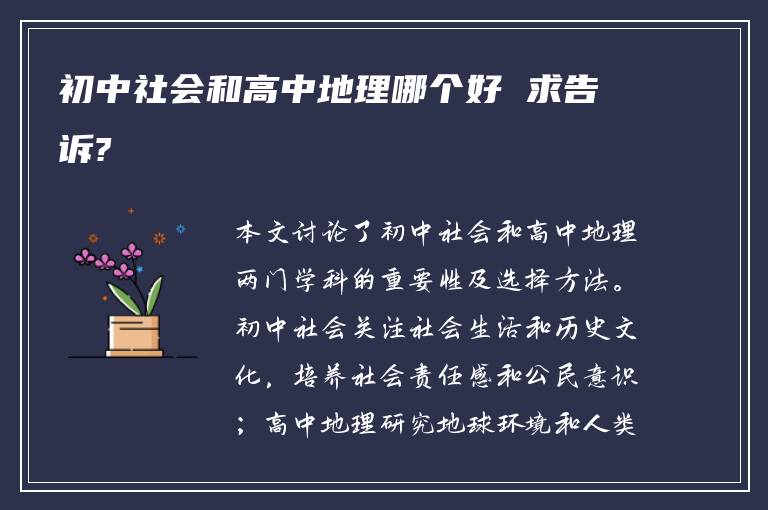 初中社会和高中地理哪个好 求告诉?

本文讨论了初中社会和高中地理两门学科的重要性及选择方法。初中社会关注社会生活和历史文化，培养社会责任感和公民意识；高中地理研究地球环境和人类